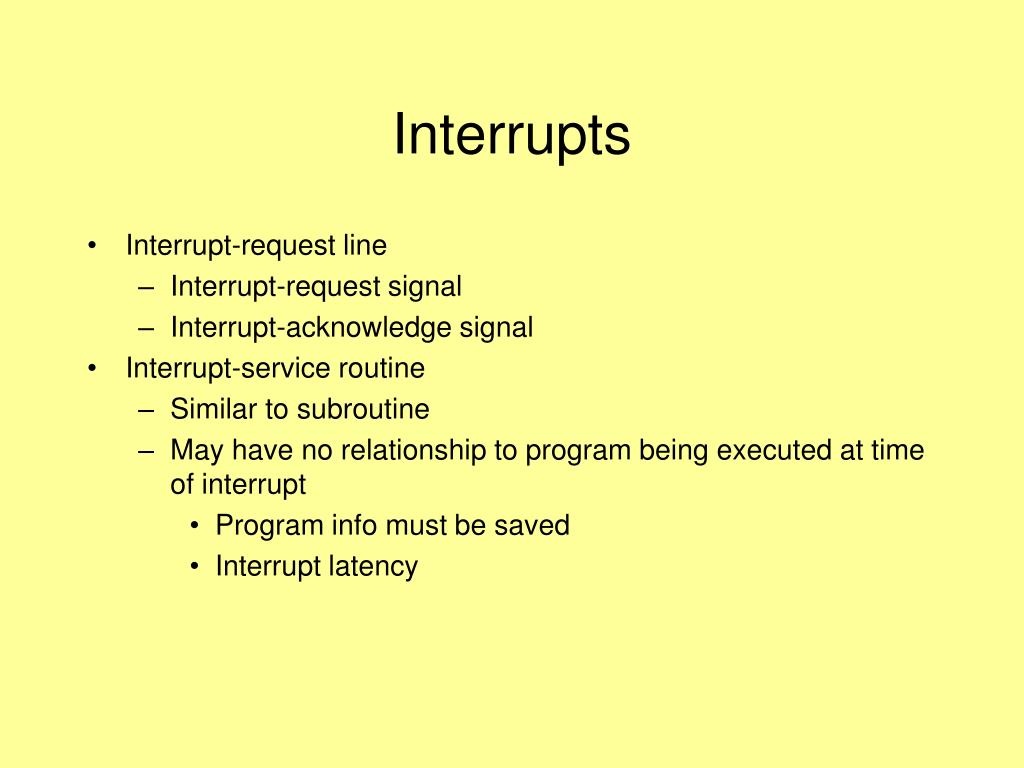 Interrupts

• Interrupt-request line
  – Interrupt-request signal
  – Interrupt-acknowledge signal
• Interrupt-service routine
  – Similar to subroutine
  – May have no relationship to program being executed at time of interrupt
    • Program info must be saved
    • Interrupt latency